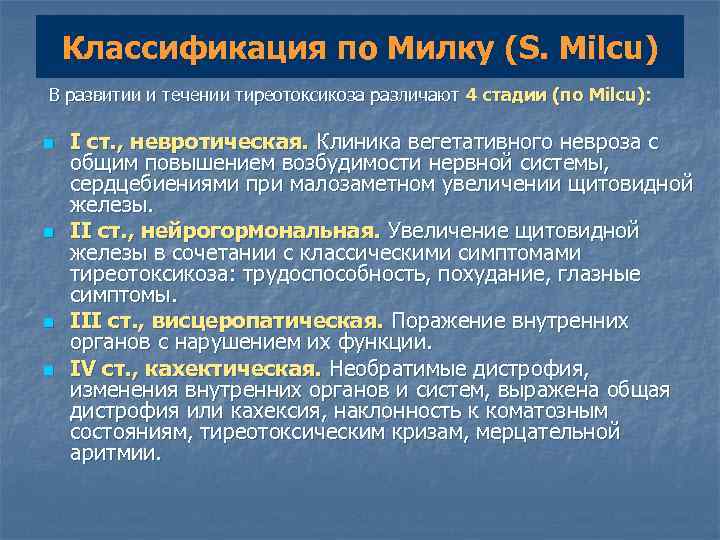 Классификация по Милку (S. Milcu)

В развитии и течении тиреотоксикоза различают 4 стадии (по Milcu):

I ст., невротическая. Клиника вегетативного невроза с общим повышением возбудимости нервной системы, сердцебиениями при малозаметном увеличении щитовидной железы.

II ст., нейрогормональная. Увеличение щитовидной железы в сочетании с классическими симптомами тиреотоксикоза: трудоспособность, похудание, глазные симптомы.

III ст., висцеропатическая. Поражение внутренних органов с нарушением их функции.

IV ст., кахектическая. Необратимые дистрофия, изменения внутренних органов и систем, выражена общая дистрофия или кахексия, наклонность к коматозным состояниям, тиреотоксическим кризам, мерцательной аритмии.